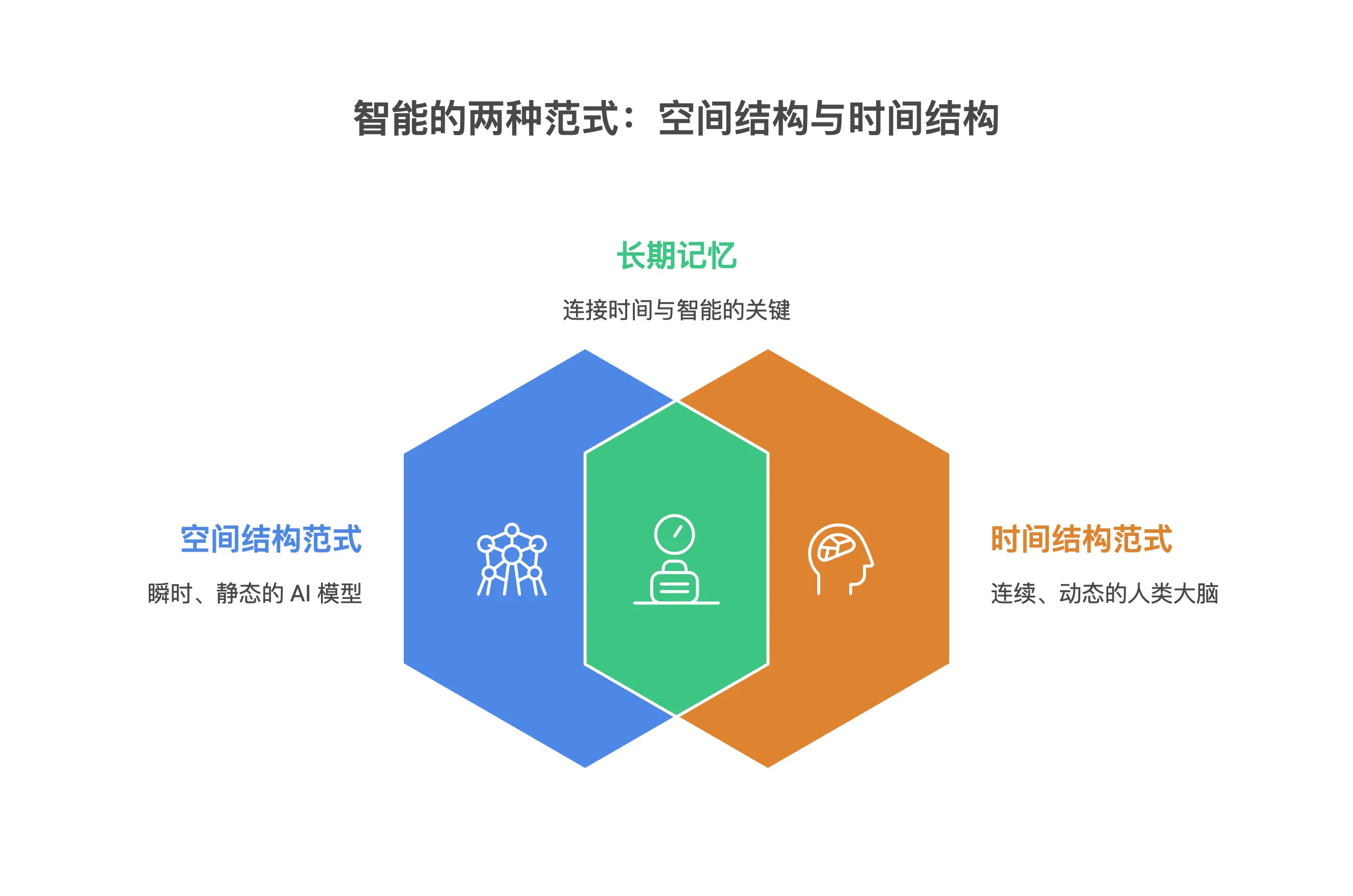 智能的两种范式：空间结构与时间结构

长期记忆

连接时间与智能的关键

空间结构范式

瞬时、静态的 AI 模型

时间结构范式

连续、动态的人类大脑